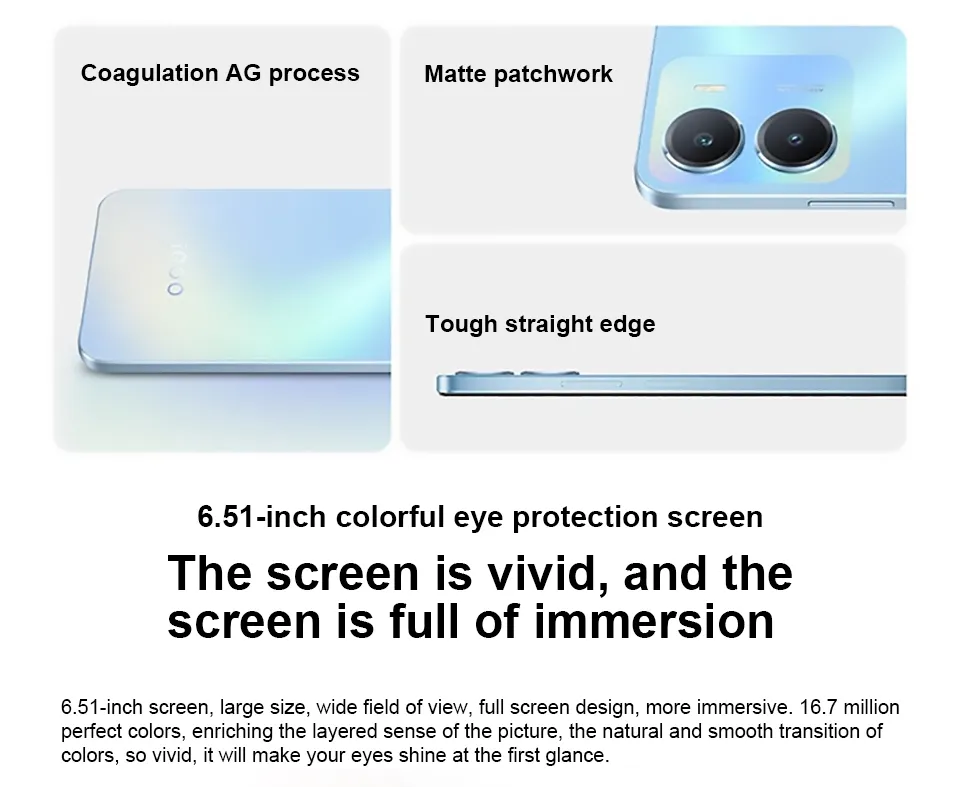 Coagulation AG process

iQOO

Matte patchwork

Tough straight edge

6.51-inch colorful eye protection screen

The screen is vivid, and the screen is full of immersion

6.51-inch screen, large size, wide field of view, full screen design, more immersive. 16.7 million perfect colors, enriching the layered sense of the picture, the natural and smooth transition of colors, so vivid, it will make your eyes shine at the first glance.